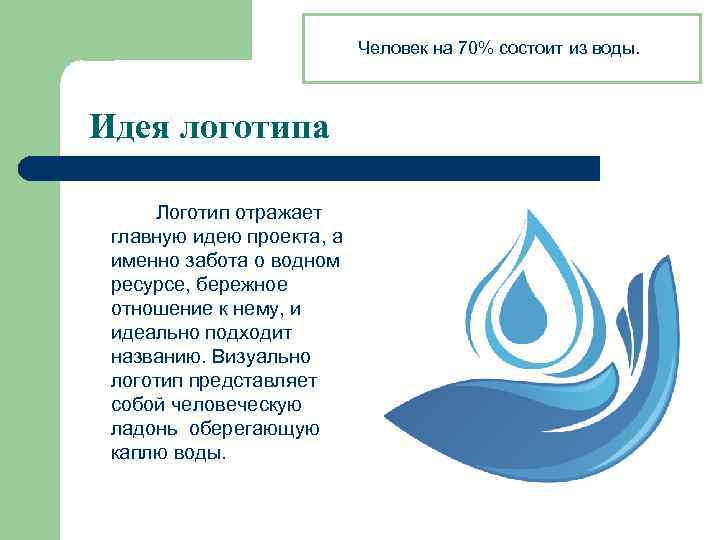 Человек на 70% состоит из воды.

Идея логотипа

Логотип отражает главную идею проекта, а именно забота о водном ресурсе, бережное отношение к нему, и идеально подходит названию. Визуально логотип представляет собой человеческую ладонь оберегающую каплю воды.